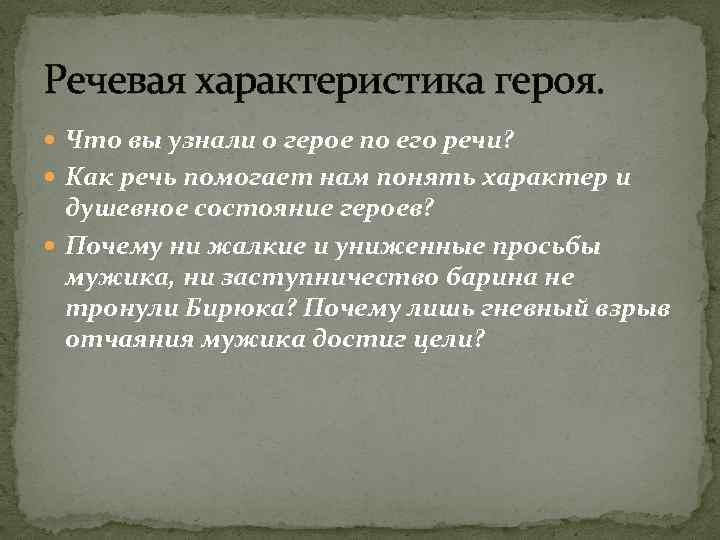 Речевая характеристика героя.

Что вы узнали о герое по его речи?

Как речь помогает нам понять характер и душевное состояние героев?

Почему ни жалкие и униженные просьбы мужика, ни заступничество барина не тронули Бирюка? Почему лишь гневный взрыв отчаяния мужика достиг цели?